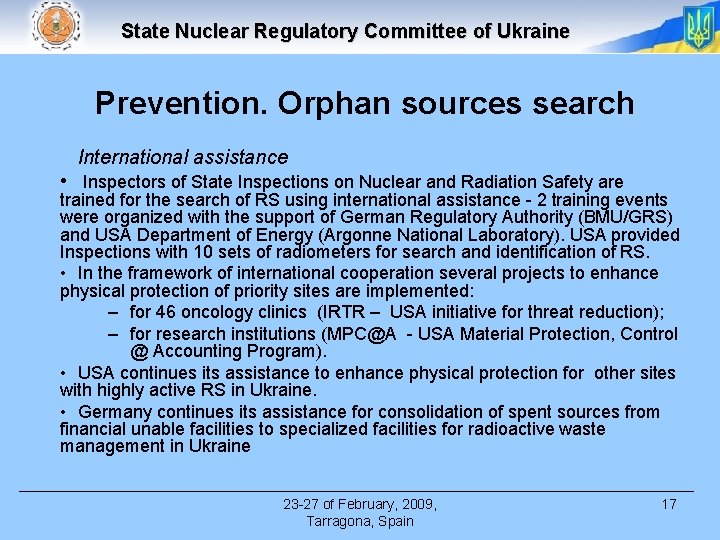 State Nuclear Regulatory Committee of Ukraine

Prevention. Orphan sources search

International assistance

• Inspectors of State Inspections on Nuclear and Radiation Safety are trained for the search of RS using international assistance - 2 training events were organized with the support of German Regulatory Authority (BMU/GRS) and USA Department of Energy (Argonne National Laboratory). USA provided Inspections with 10 sets of radiometers for search and identification of RS.

• In the framework of international cooperation several projects to enhance physical protection of priority sites are implemented:

– for 46 oncology clinics (IRTR – USA initiative for threat reduction);

– for research institutions (MPC@A - USA Material Protection, Control @ Accounting Program).

• USA continues its assistance to enhance physical protection for other sites with highly active RS in Ukraine.

• Germany continues its assistance for consolidation of spent sources from financial unable facilities to specialized facilities for radioactive waste management in Ukraine

23-27 of February, 2009, Tarragona, Spain

17